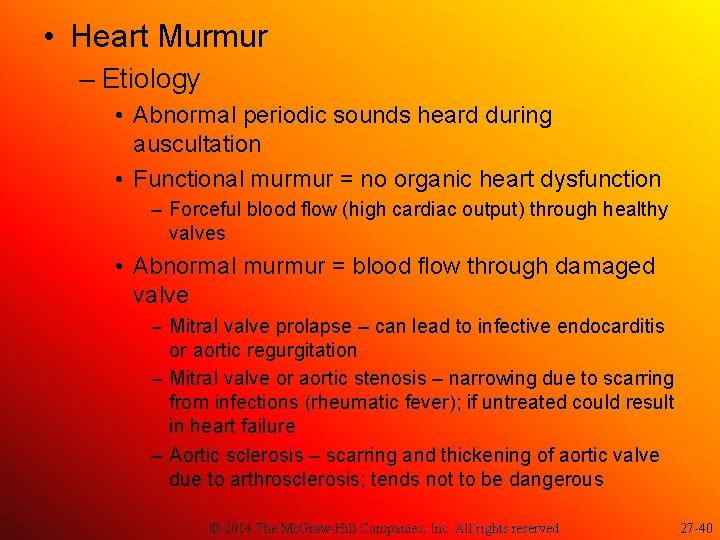 • Heart Murmur

– Etiology

• Abnormal periodic sounds heard during auscultation

• Functional murmur = no organic heart dysfunction

– Forceful blood flow (high cardiac output) through healthy valves

• Abnormal murmur = blood flow through damaged valve

– Mitral valve prolapse – can lead to infective endocarditis or aortic regurgitation

– Mitral valve or aortic stenosis – narrowing due to scarring from infections (rheumatic fever); if untreated could result in heart failure

– Aortic sclerosis – scarring and thickening of aortic valve due to arthrosclerosis; tends not to be dangerous

© 2014 The McGraw-Hill Companies, Inc. All rights reserved.

27-40